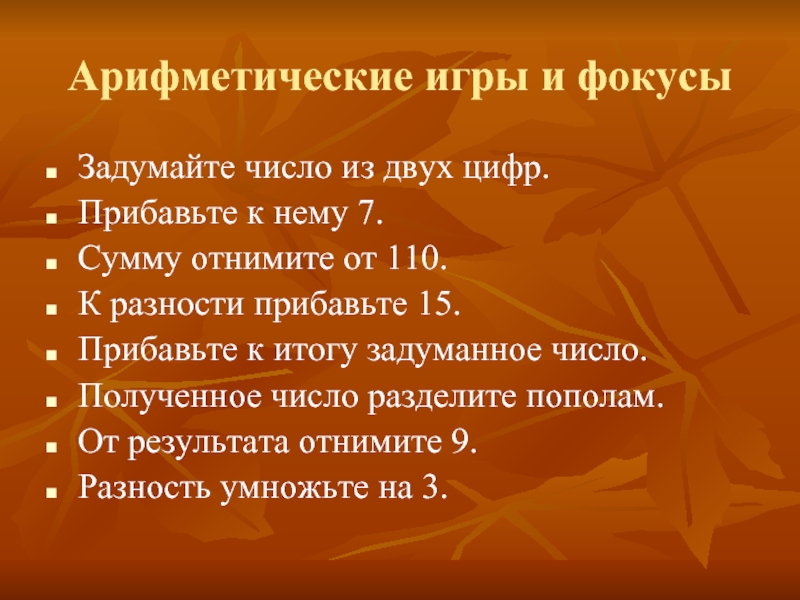 Арифметические игры и фокусы

- Задумайте число из двух цифр.
- Прибавьте к нему 7.
- Сумму отнимите от 110.
- К разности прибавьте 15.
- Прибавьте к итогу задуманное число.
- Полученное число разделите пополам.
- От результата отнимите 9.
- Разность умножьте на 3.